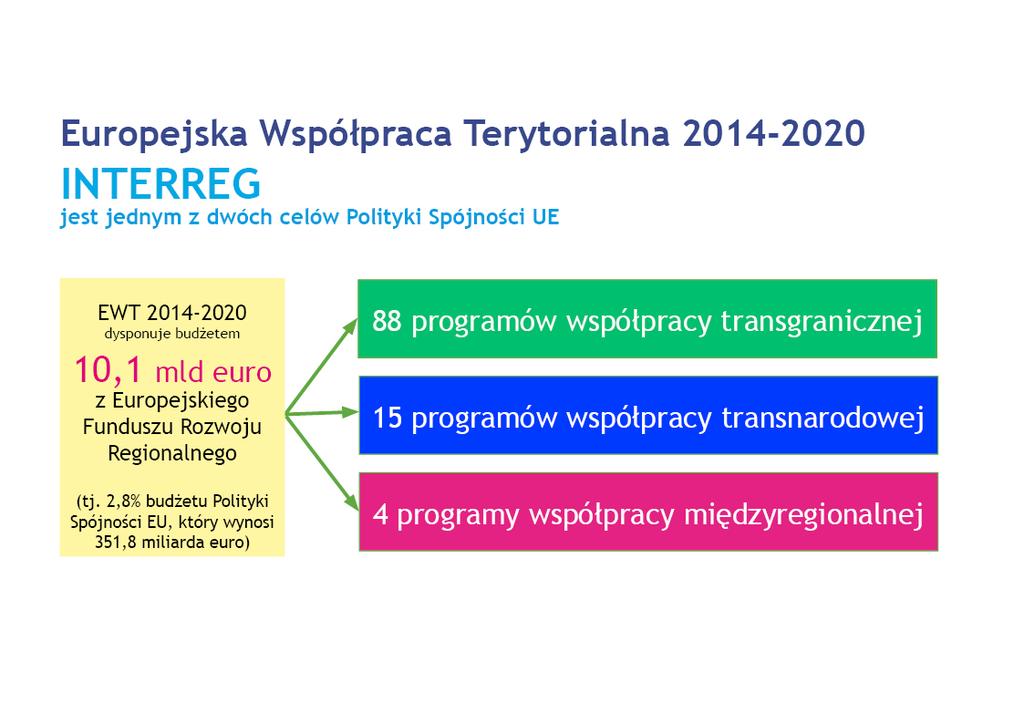 Europejska Współpraca Terytorialna 2014-2020

INTERREG

jest jednym z dwóch celów Polityki Spójności UE

EWT 2014-2020
dysponuje budżetem

10,1 mld euro
z Europejskiego Funduszu Rozwoju Regionalnego

(tj. 2,8% budżetu Polityki Spójności EU, który wynosi 351,8 miliarda euro)

88 programów współpracy transgranicznej

15 programów współpracy transnarodowej

4 programy współpracy międzyregionalnej